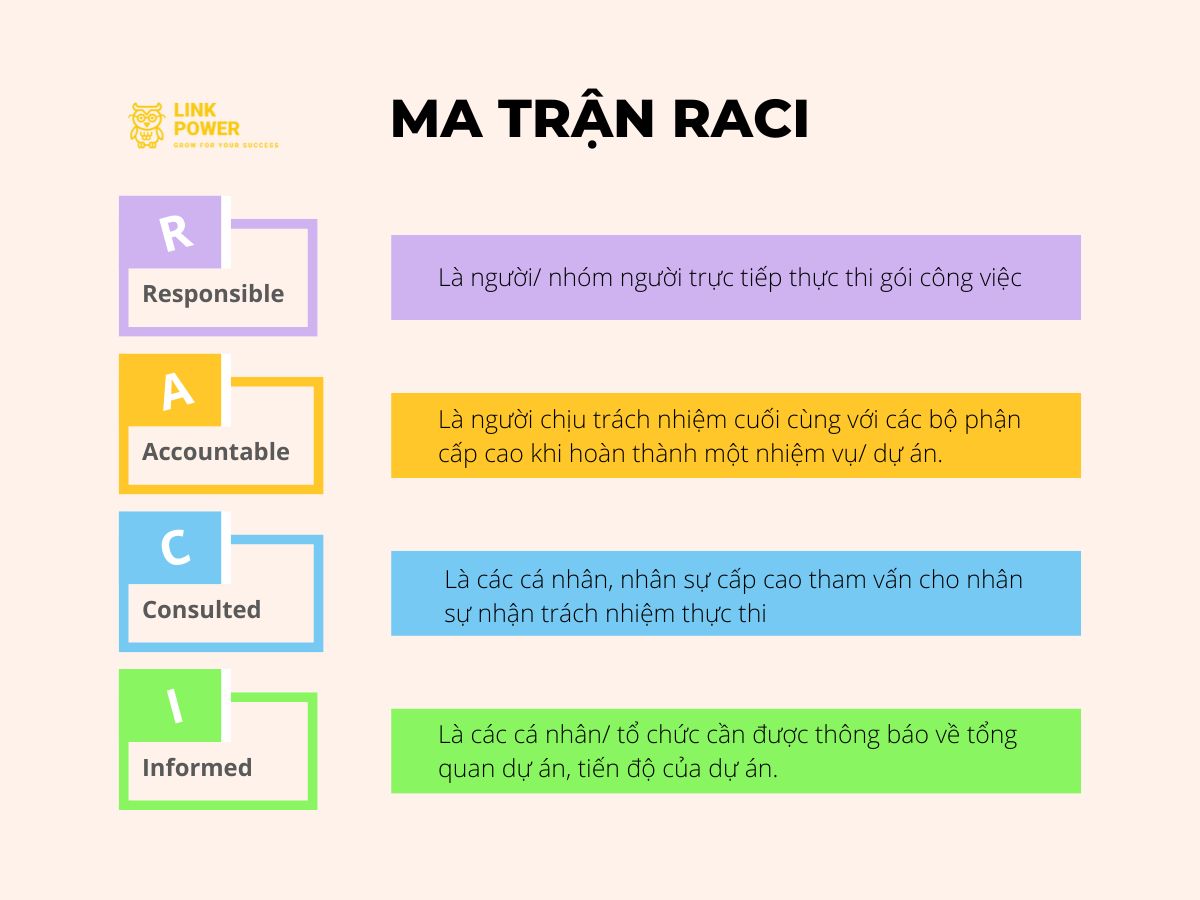 LINK POWER
GROW FOR YOUR SUCCESS

MA TRẬN RACI

R
Responsible

Là người/ nhóm người trực tiếp thực thi gói công việc

A
Accountable

Là người chịu trách nhiệm cuối cùng với các bộ phận cấp cao khi hoàn thành một nhiệm vụ/ dự án.

C
Consulted

Là các cá nhân, nhân sự cấp cao tham vấn cho nhân sự nhận trách nhiệm thực thi

I
Informed

Là các cá nhân/ tổ chức cần được thông báo về tổng quan dự án, tiến độ của dự án.